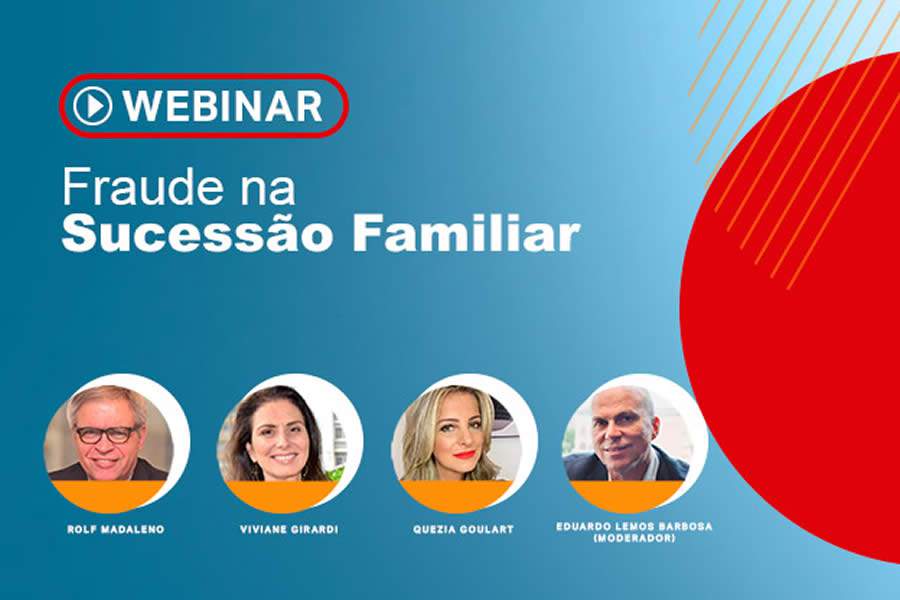 WEBINAR

Fraude na
Sucessão Familiar

ROLF MADALENO

VIVIANE GIRARDI

QUEZIA GOULART

EDUARDO LEMOS BARBOSA
(MODERADOR)